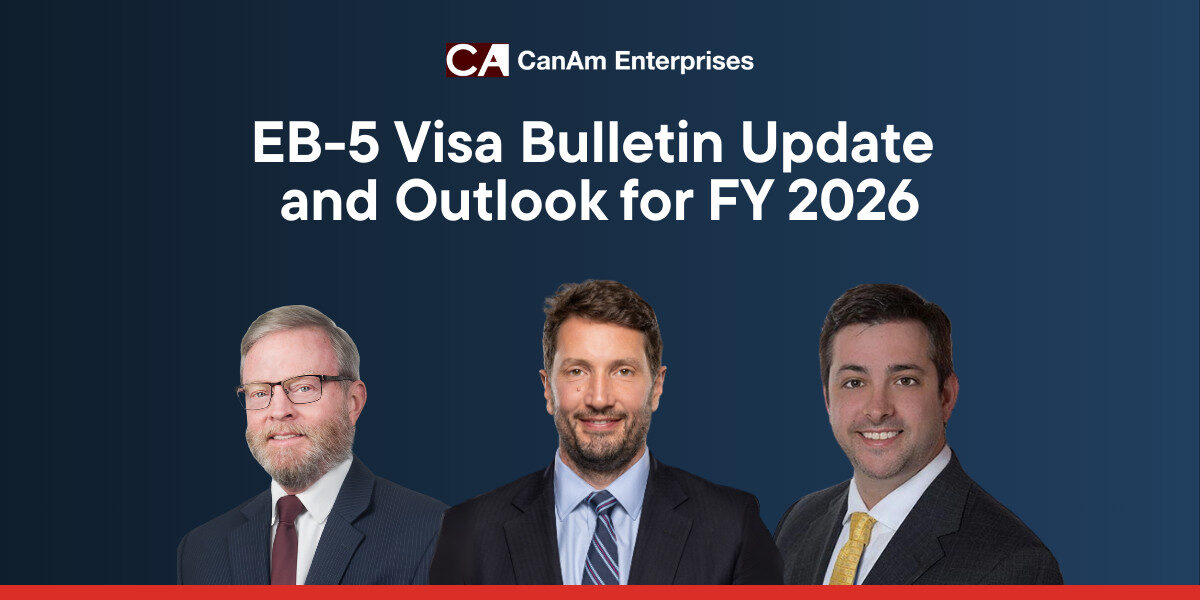 CA CanAm Enterprises

EB-5 Visa Bulletin Update and Outlook for FY 2026